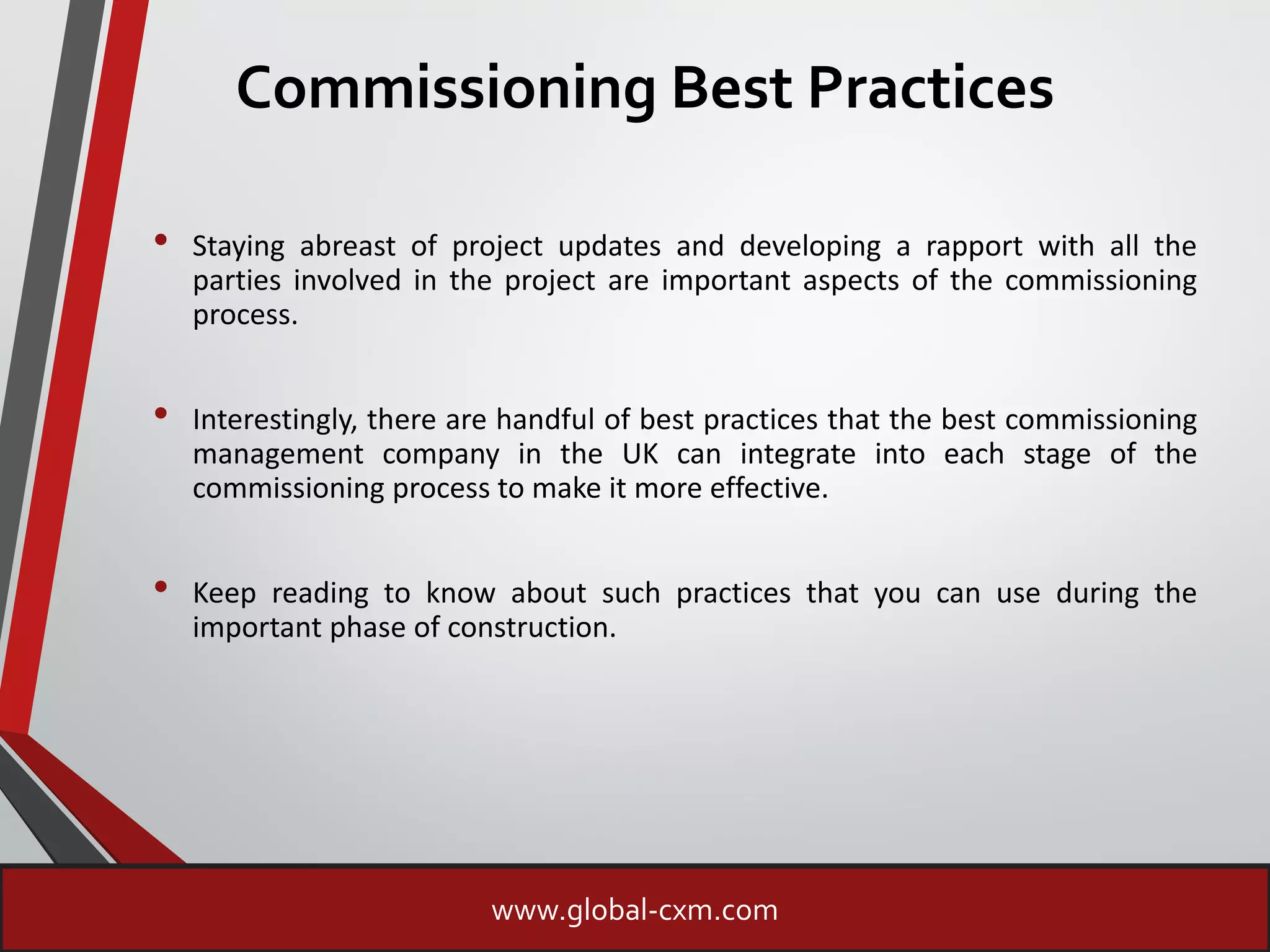 Commissioning Best Practices

• Staying abreast of project updates and developing a rapport with all the parties involved in the project are important aspects of the commissioning process.

• Interestingly, there are handful of best practices that the best commissioning management company in the UK can integrate into each stage of the commissioning process to make it more effective.

• Keep reading to know about such practices that you can use during the important phase of construction.

www.global-cxm.com